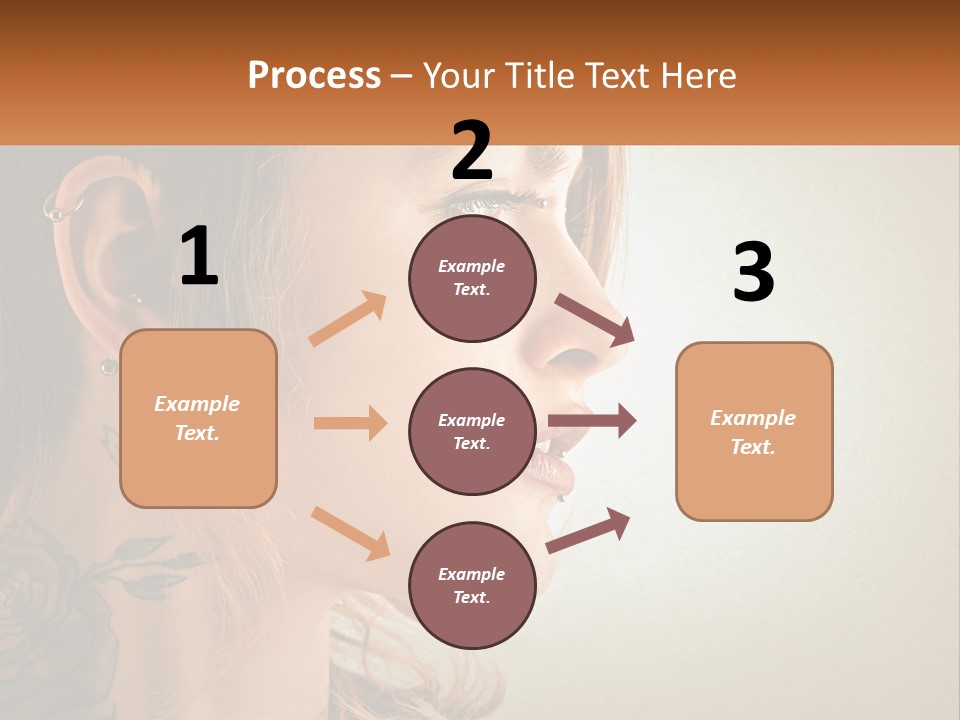 Process – Your Title Text Here

1

Example Text.

2

Example Text.

Example Text.

Example Text.

3

Example Text.